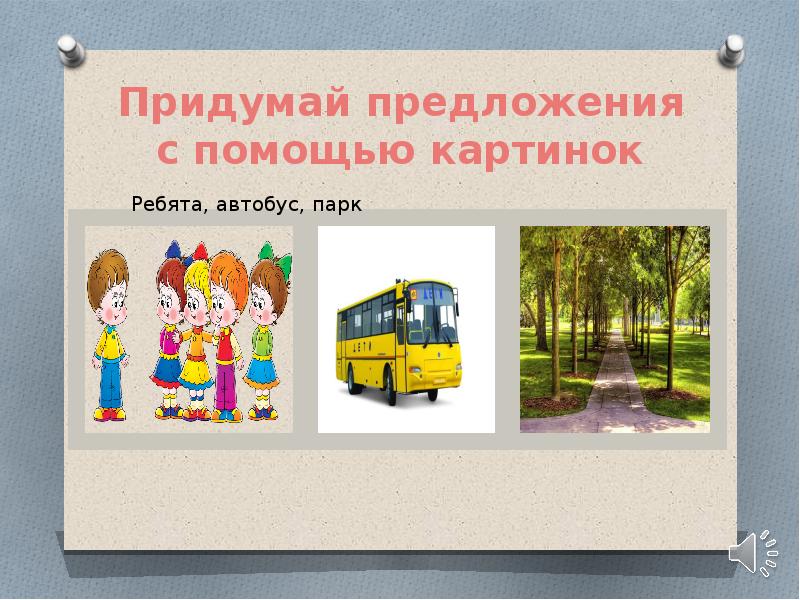 Придумай предложения с помощью картинок

Ребята, автобус, парк

ДЕТИ